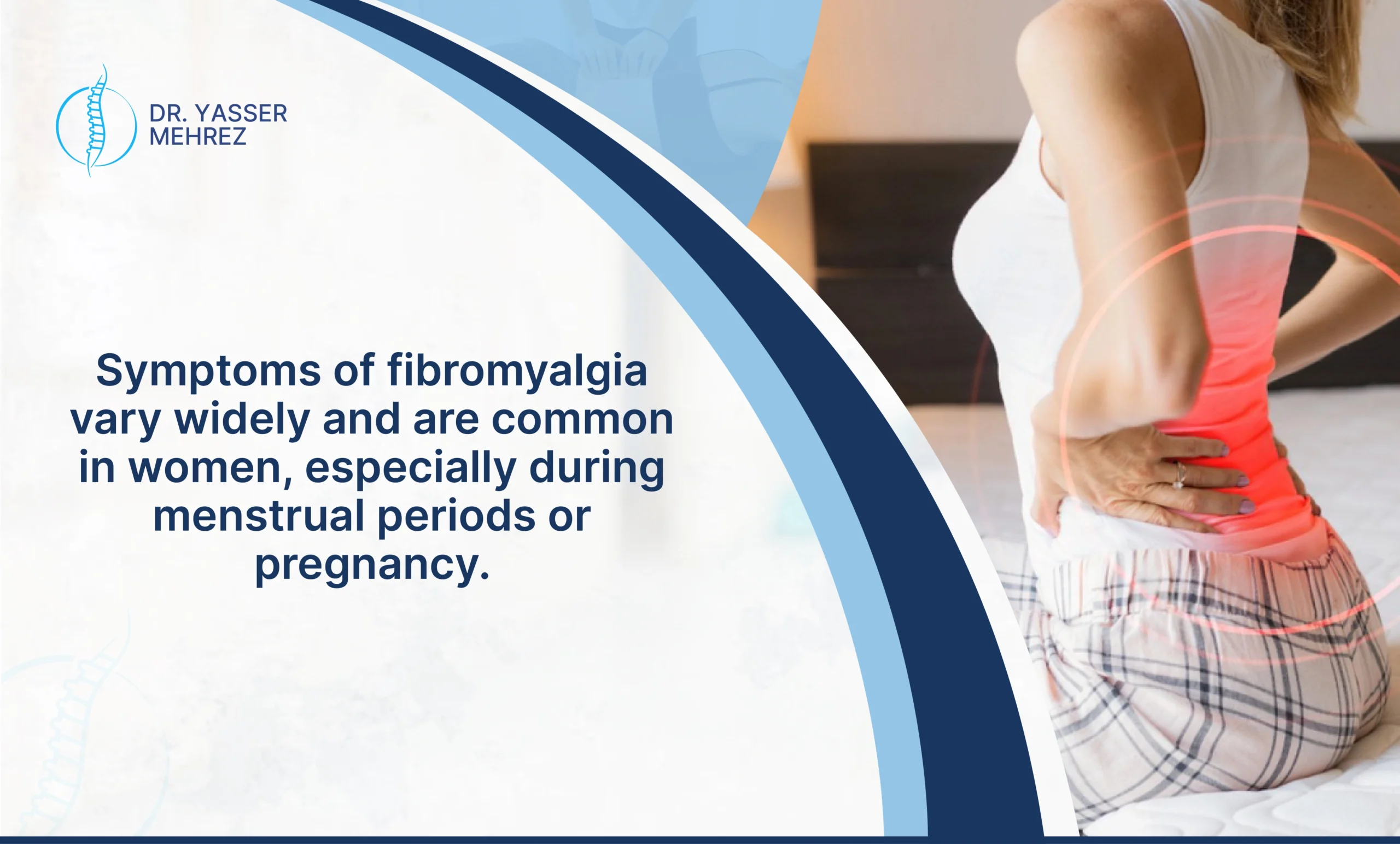 DR. YASSER MEHREZ

Symptoms of fibromyalgia vary widely and are common in women, especially during menstrual periods or pregnancy.